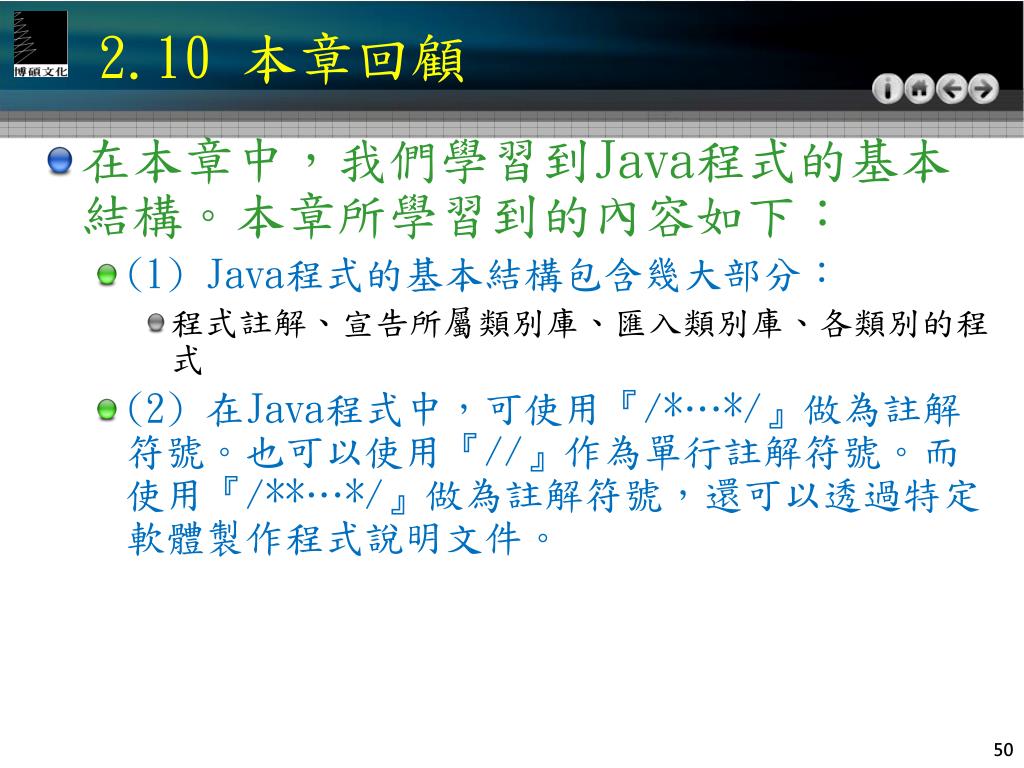 博碩文化

2.10 本章回顧

在本章中，我們學習到Java程式的基本結構。本章所學習到的內容如下：

(1) Java程式的基本結構包含幾大部分：

程式註解、宣告所屬類別庫、匯入類別庫、各類別的程式

(2) 在Java程式中，可使用『/*…*/』做為註解符號。也可以使用『//』作為單行註解符號。而使用『/**…*/』做為註解符號，還可以透過特定軟體製作程式說明文件。

50